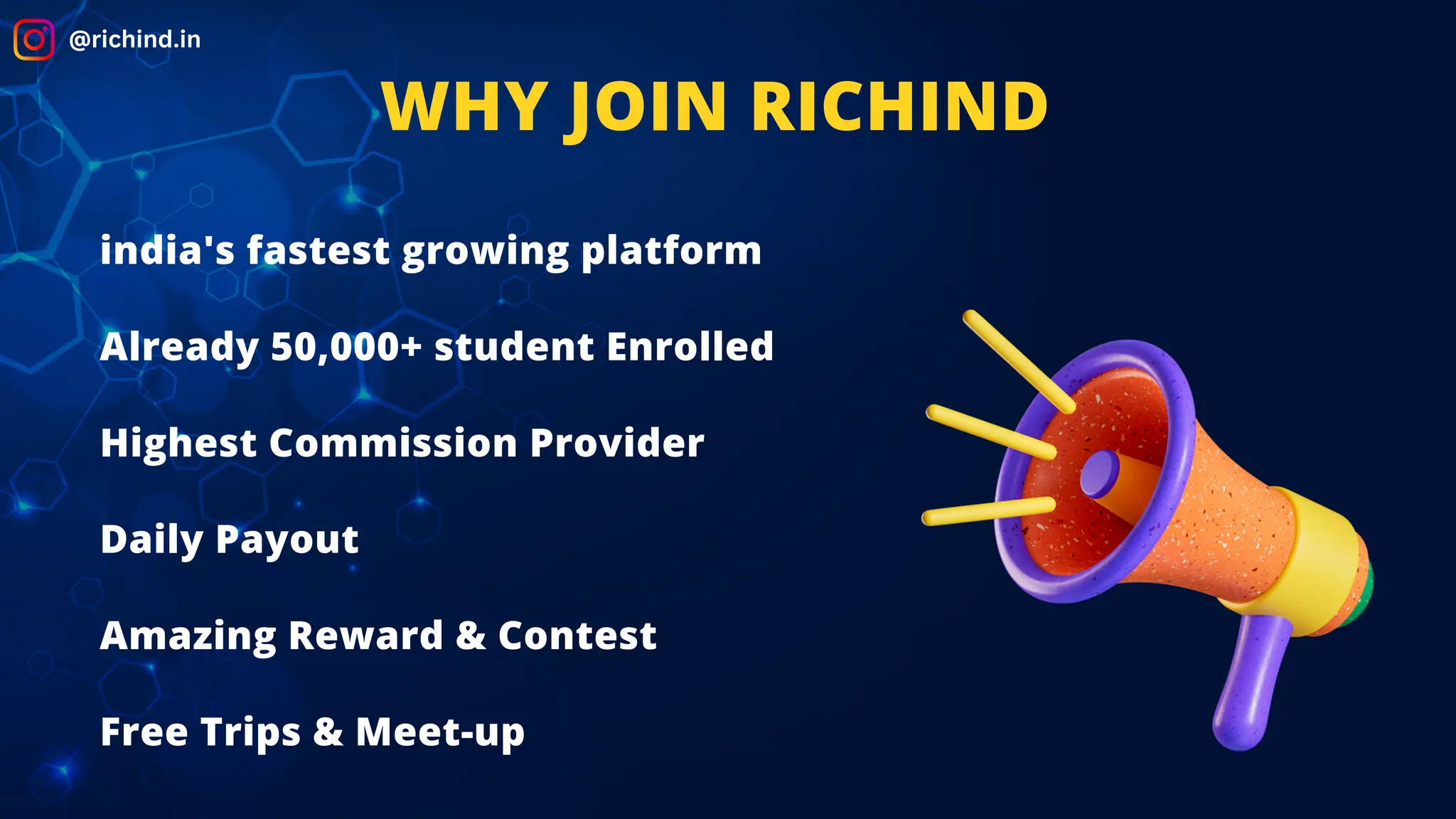 @richind.in

WHY JOIN RICHIND

india's fastest growing platform

Already 50,000+ student Enrolled

Highest Commission Provider

Daily Payout

Amazing Reward & Contest

Free Trips & Meet-up